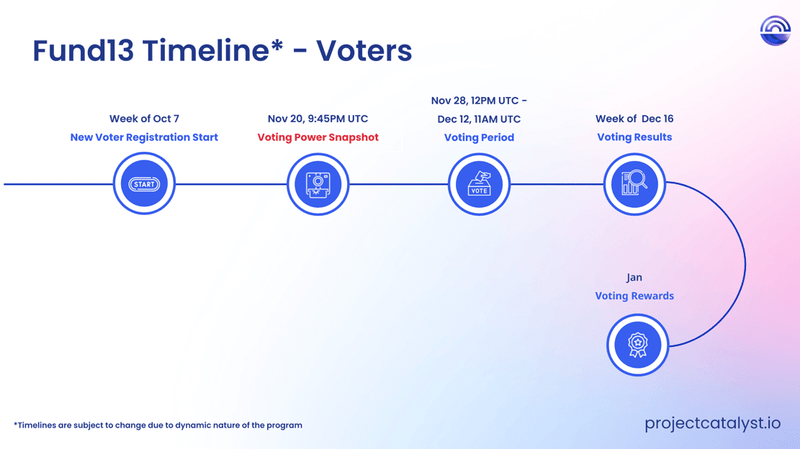 Fund13 Timeline* - Voters

Week of Oct 7
New Voter Registration Start

START

Nov 20, 9:45PM UTC
Voting Power Snapshot

Nov 28, 12PM UTC - Dec 12, 11AM UTC
Voting Period

VOTE

Week of Dec 16
Voting Results

Jan
Voting Rewards

*Timelines are subject to change due to dynamic nature of the program

projectcatalyst.io